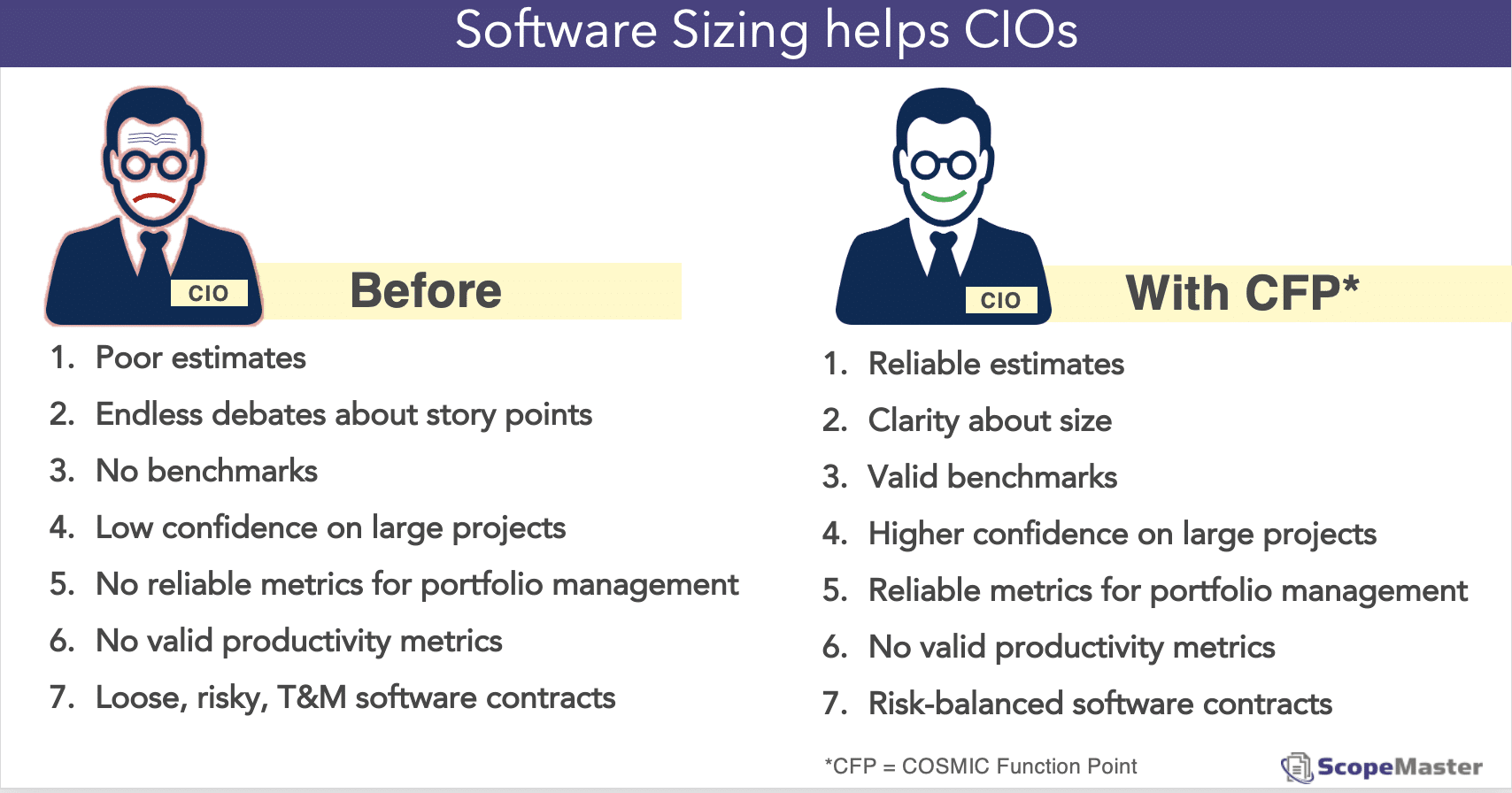 Software Sizing helps CIOs

CIO

Before

1. Poor estimates
2. Endless debates about story points
3. No benchmarks
4. Low confidence on large projects
5. No reliable metrics for portfolio management
6. No valid productivity metrics
7. Loose, risky, T&M software contracts

CIO

With CFP*

1. Reliable estimates
2. Clarity about size
3. Valid benchmarks
4. Higher confidence on large projects
5. Reliable metrics for portfolio management
6. No valid productivity metrics
7. Risk-balanced software contracts

*CFP = COSMIC Function Point

ScopeMaster